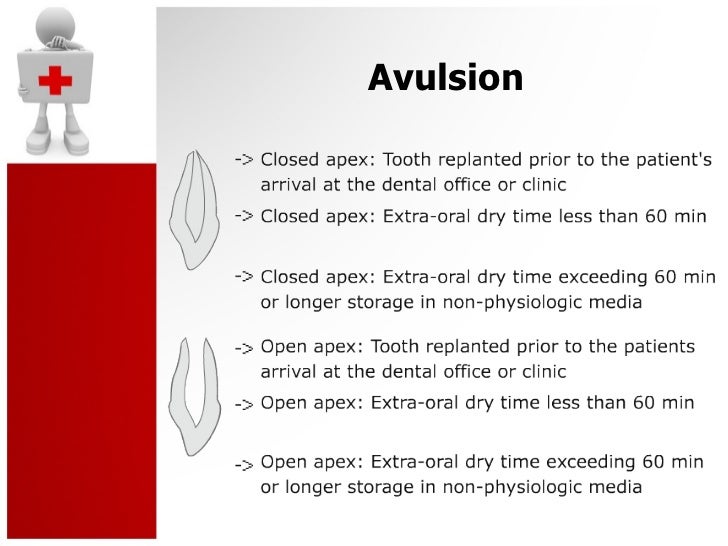 Avulsion

-> Closed apex: Tooth replanted prior to the patient's arrival at the dental office or clinic

-> Closed apex: Extra-oral dry time less than 60 min

-> Closed apex: Extra-oral dry time exceeding 60 min or longer storage in non-physiologic media

-> Open apex: Tooth replanted prior to the patients arrival at the dental office or clinic

-> Open apex: Extra-oral dry time less than 60 min

-> Open apex: Extra-oral dry time exceeding 60 min or longer storage in non-physiologic media